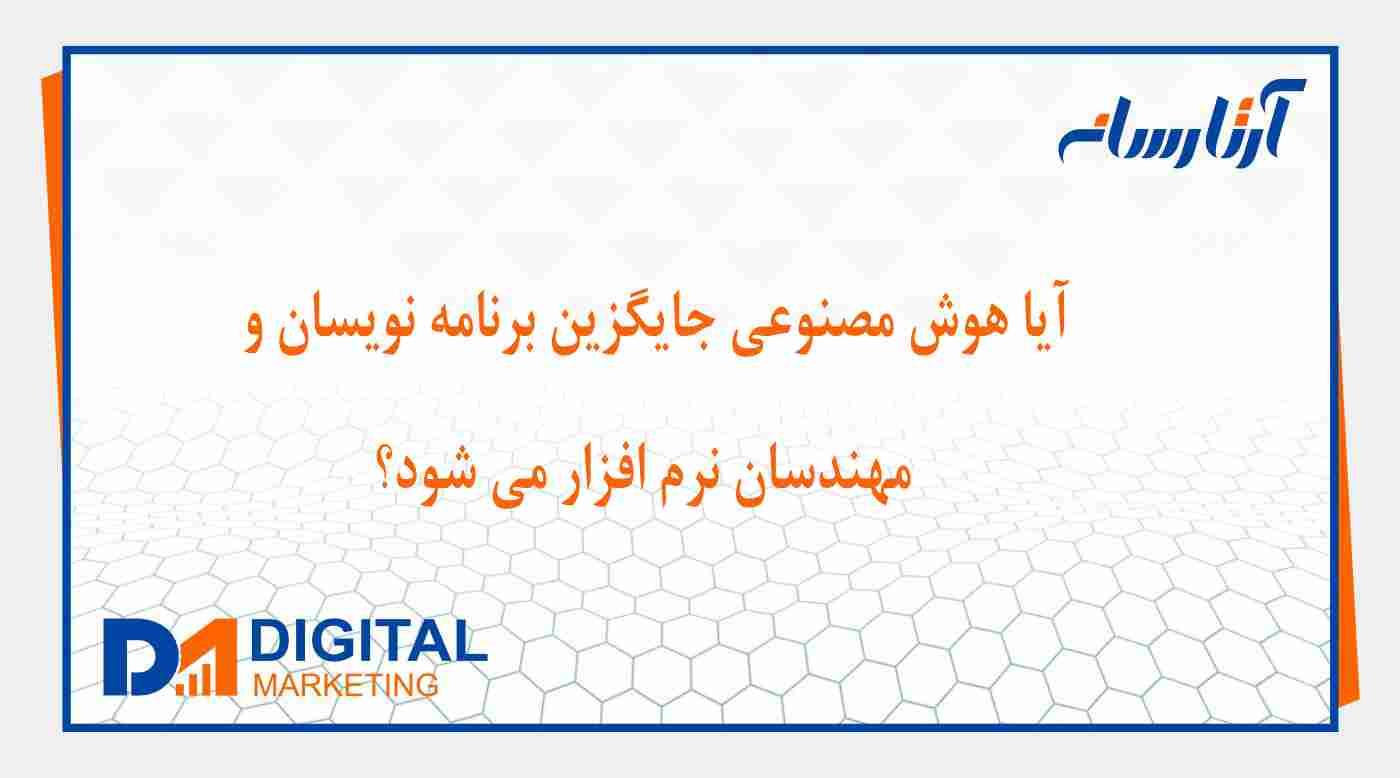 آرتارسانه

آیا هوش مصنوعی جایگزین برنامه نویسان و مهندسان نرم افزار می شود؟

DIGITAL
MARKETING